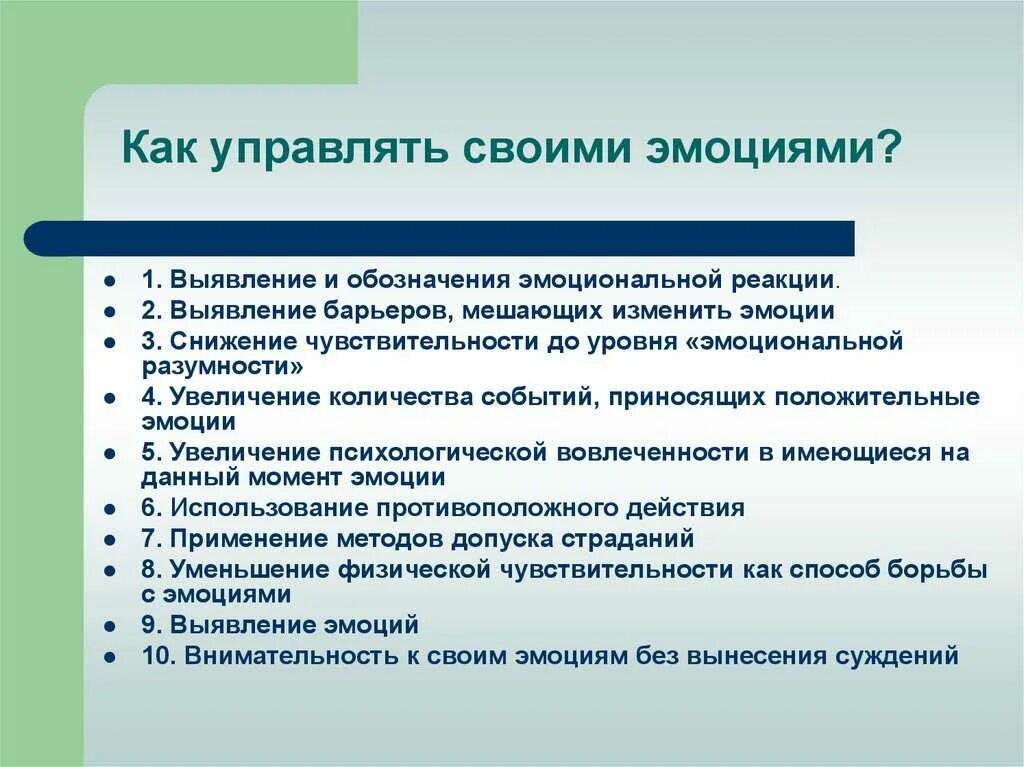 Как управлять своими эмоциями?

- 1. Выявление и обозначения эмоциональной реакции.
- 2. Выявление барьеров, мешающих изменить эмоции
- 3. Снижение чувствительности до уровня «эмоциональной разумности»
- 4. Увеличение количества событий, приносящих положительные эмоции
- 5. Увеличение психологической вовлеченности в имеющиеся на данный момент эмоции
- 6. Использование противоположного действия
- 7. Применение методов допуска страданий
- 8. Уменьшение физической чувствительности как способ борьбы с эмоциями
- 9. Выявление эмоций
- 10. Внимательность к своим эмоциям без вынесения суждений